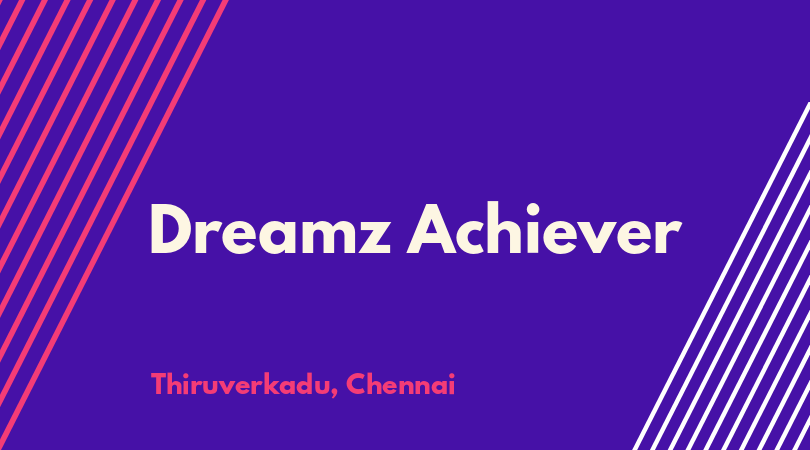 Dreamz Achiever

Thiruverkadu, Chennai